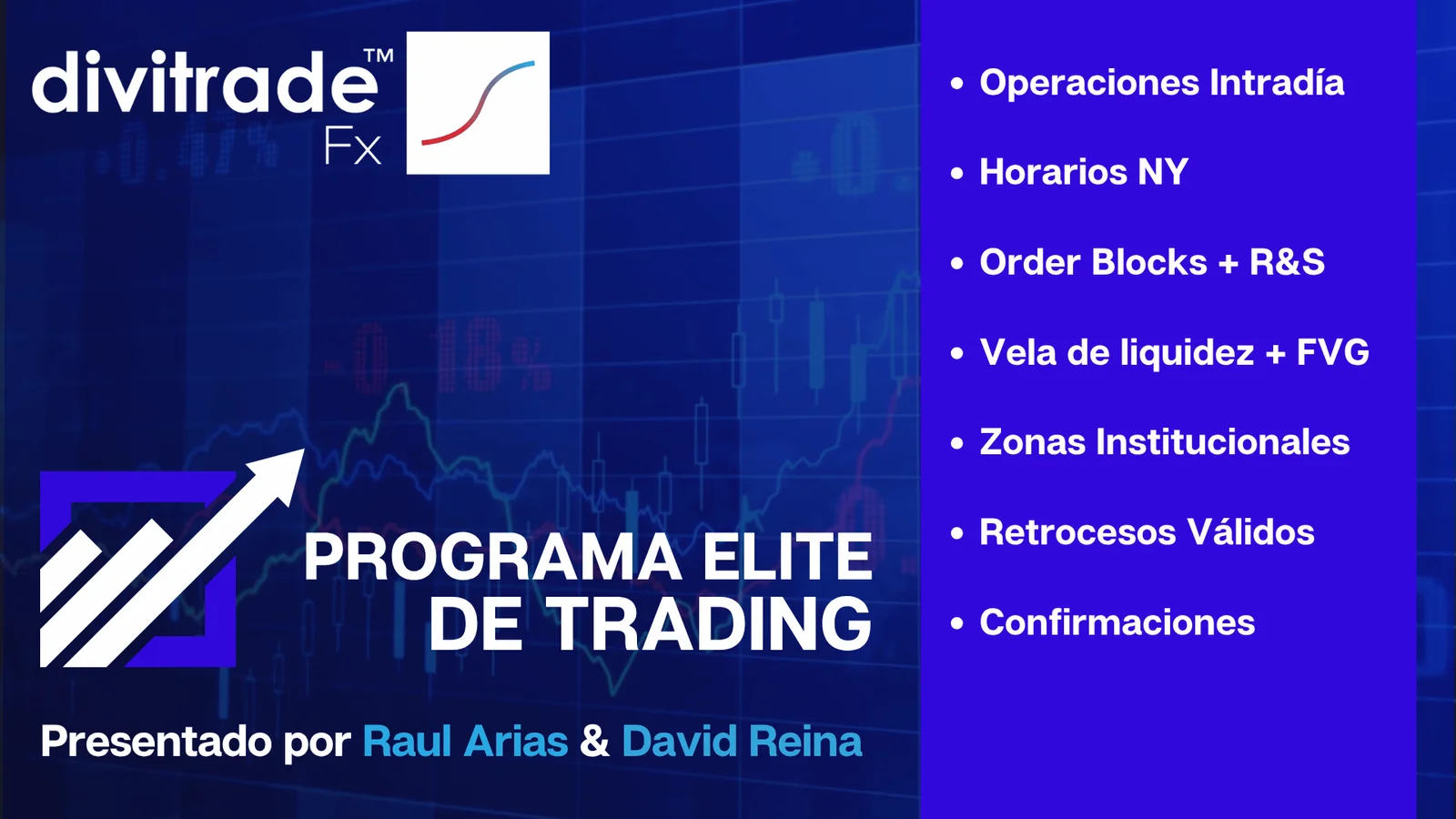 divitrade™
Fx

PROGRAMA ELITE
DE TRADING

Presentado por Raul Arias & David Reina

• Operaciones Intradía
• Horarios NY
• Order Blocks + R&S
• Vela de liquidez + FVG
• Zonas Institucionales
• Retrocesos Válidos
• Confirmaciones